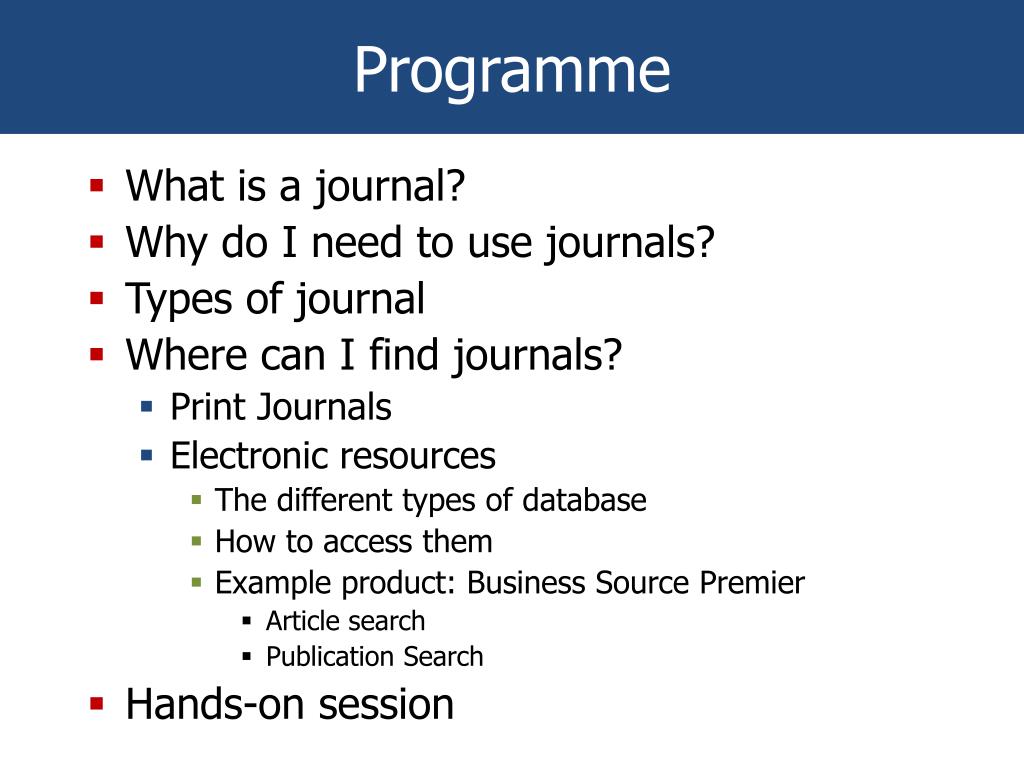 Programme

- What is a journal?
- Why do I need to use journals?
- Types of journal
- Where can I find journals?
  - Print Journals
  - Electronic resources
    - The different types of database
    - How to access them
    - Example product: Business Source Premier
      - Article search
      - Publication Search
- Hands-on session